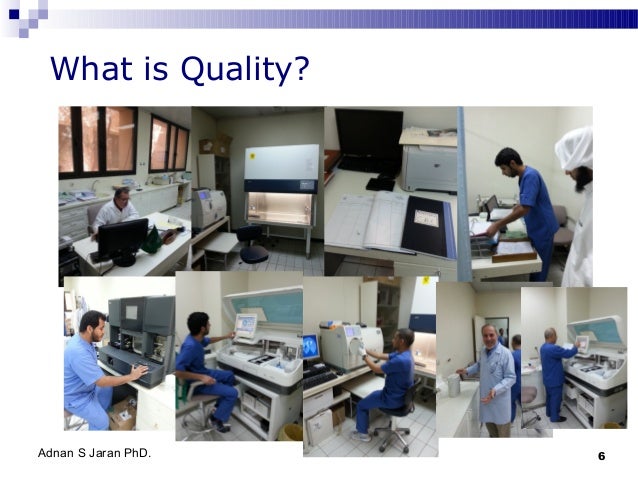 What is Quality?

Adnan S Jaran PhD.

6